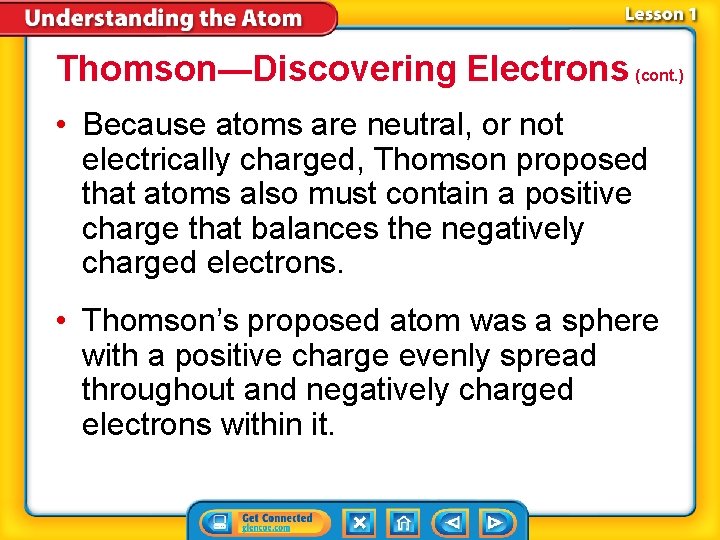 Understanding the Atom

Lesson 1

Thomson—Discovering Electrons (cont.)

• Because atoms are neutral, or not electrically charged, Thomson proposed that atoms also must contain a positive charge that balances the negatively charged electrons.

• Thomson's proposed atom was a sphere with a positive charge evenly spread throughout and negatively charged electrons within it.

Get Connected glencoe.com